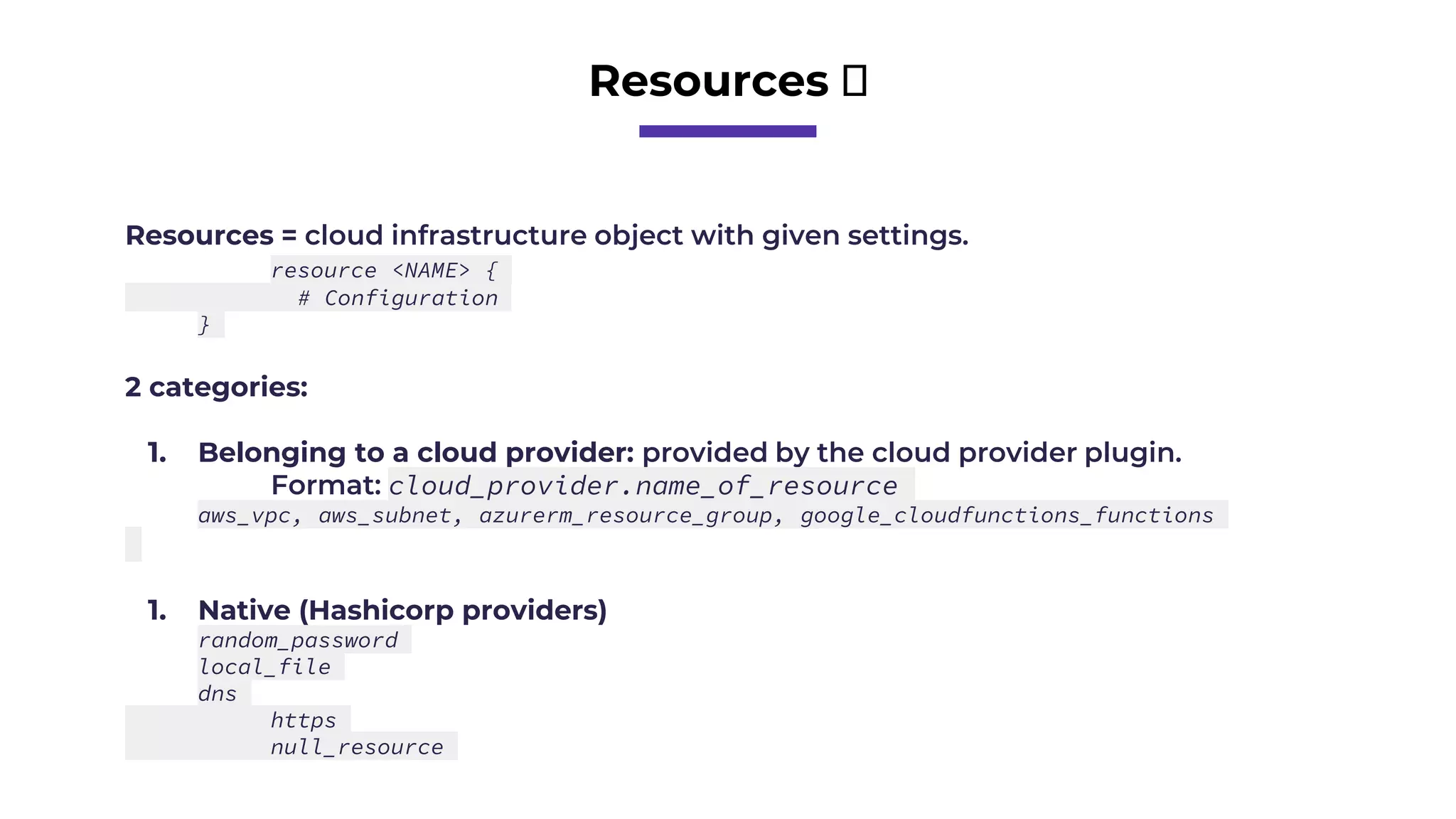 Resources ▯

Resources = cloud infrastructure object with given settings.

resource <NAME> {
  # Configuration
}

2 categories:

1. Belonging to a cloud provider: provided by the cloud provider plugin.
Format: cloud_provider.name_of_resource
aws_vpc, aws_subnet, azurerm_resource_group, google_cloudfunctions_functions

1. Native (Hashicorp providers)
random_password
local_file
dns
https
null_resource